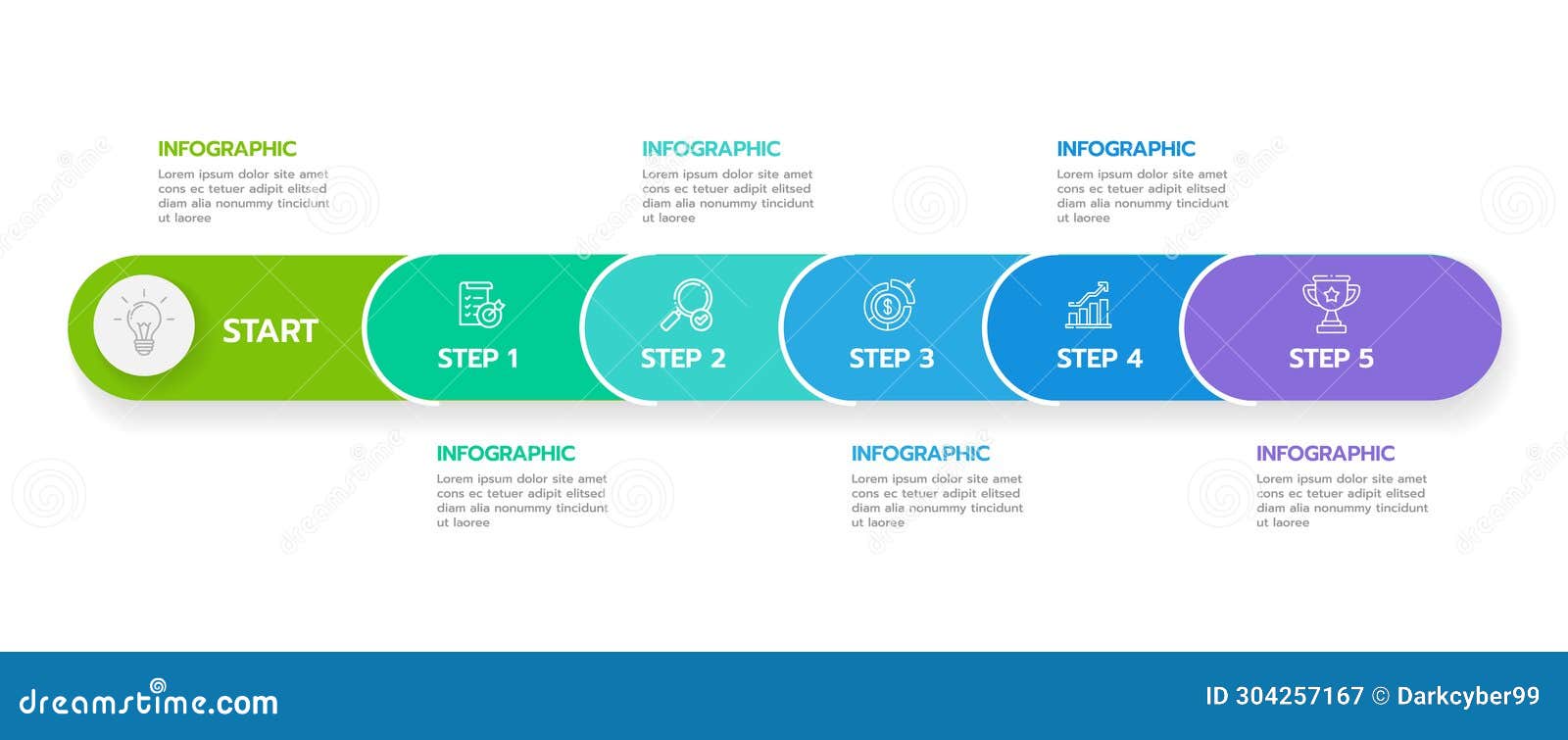 INFOGRAPHIC
Lorem ipsum dolor site amet cons ec tetuer adipit elitsed diam alia nonummy tincidunt ut laoree

INFOGRAPHIC
Lorem ipsum dolor site amet cons ec tetuer adipit elitsed diam alia nonummy tincidunt ut laoree

INFOGRAPHIC
Lorem ipsum dolor site amet cons ec tetuer adipit elitsed diam alia nonummy tincidunt ut laoree

START

STEP 1

STEP 2

STEP 3

STEP 4

STEP 5

INFOGRAPHIC
Lorem ipsum dolor site amet cons ec tetuer adipit elitsed diam alia nonummy tincidunt ut laoree

INFOGRAPHIC
Lorem ipsum dolor site amet cons ec tetuer adipit elitsed diam alia nonummy tincidunt ut laoree

INFOGRAPHIC
Lorem ipsum dolor site amet cons ec tetuer adipit elitsed diam alia nonummy tincidunt ut laoree

dreamstime.com

ID 304257167 © Darkcyber99